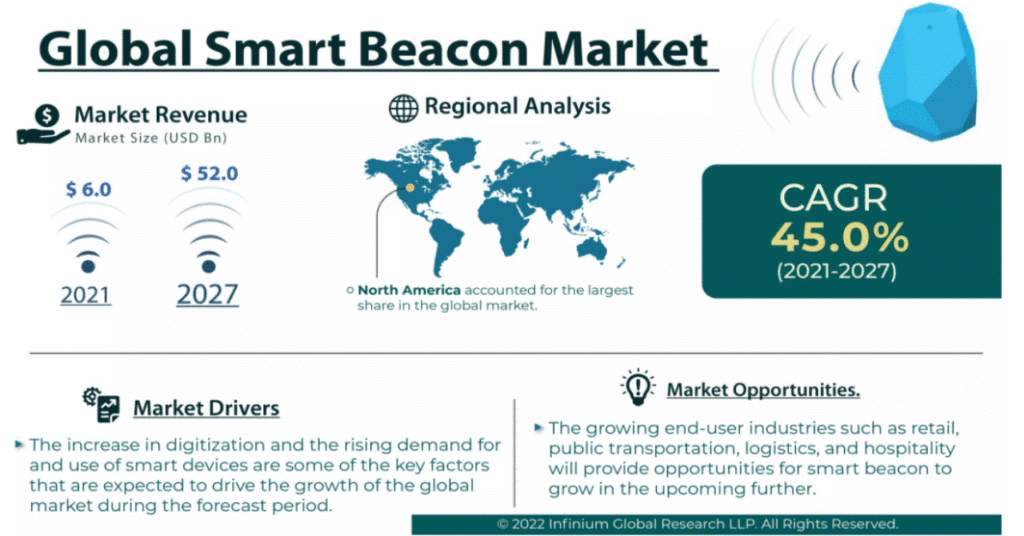 Global Smart Beacon Market

Market Revenue
Market Size (USD Bn)

$ 6.0
2021

$ 52.0
2027

Regional Analysis

North America accounted for the largest share in the global market.

CAGR
45.0%
(2021-2027)

Market Drivers

The increase in digitization and the rising demand for and use of smart devices are some of the key factors that are expected to drive the growth of the global market during the forecast period.

Market Opportunities.

The growing end-user industries such as retail, public transportation, logistics, and hospitality will provide opportunities for smart beacon to grow in the upcoming further.

© 2022 Infinium Global Research LLP. All Rights Reserved.